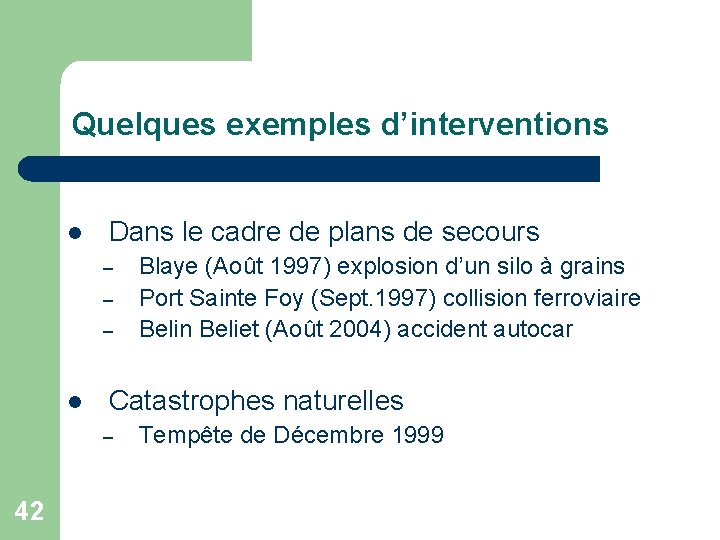 Quelques exemples d’interventions

- Dans le cadre de plans de secours
  – Blaye (Août 1997) explosion d’un silo à grains
  – Port Sainte Foy (Sept.1997) collision ferroviaire
  – Belin Beliet (Août 2004) accident autocar

- Catastrophes naturelles
  – Tempête de Décembre 1999

42